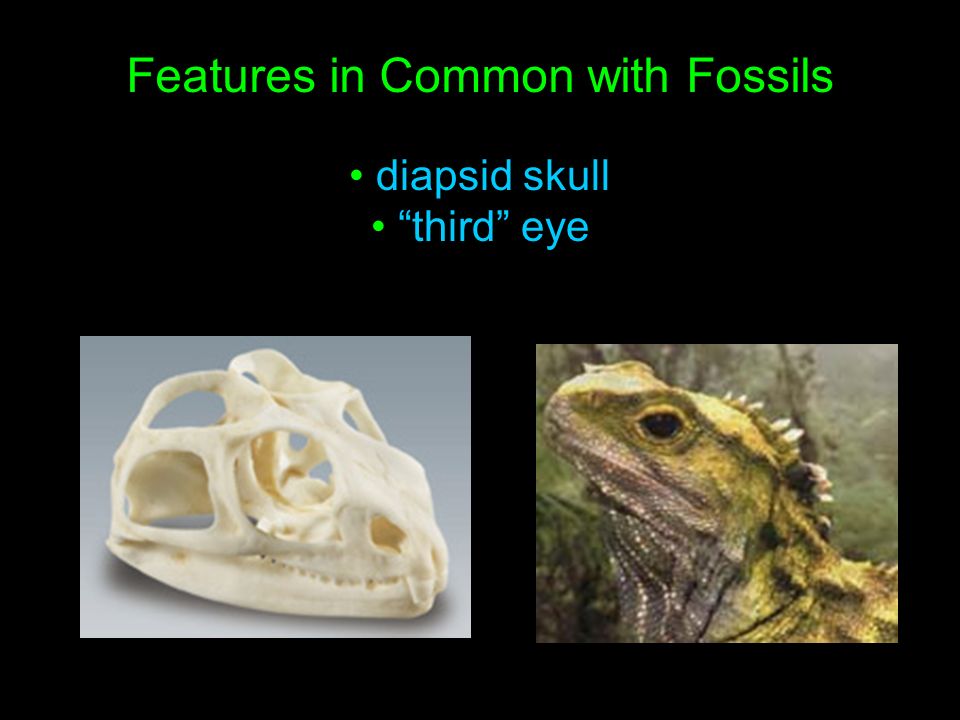 Features in Common with Fossils

• diapsid skull
• “third” eye